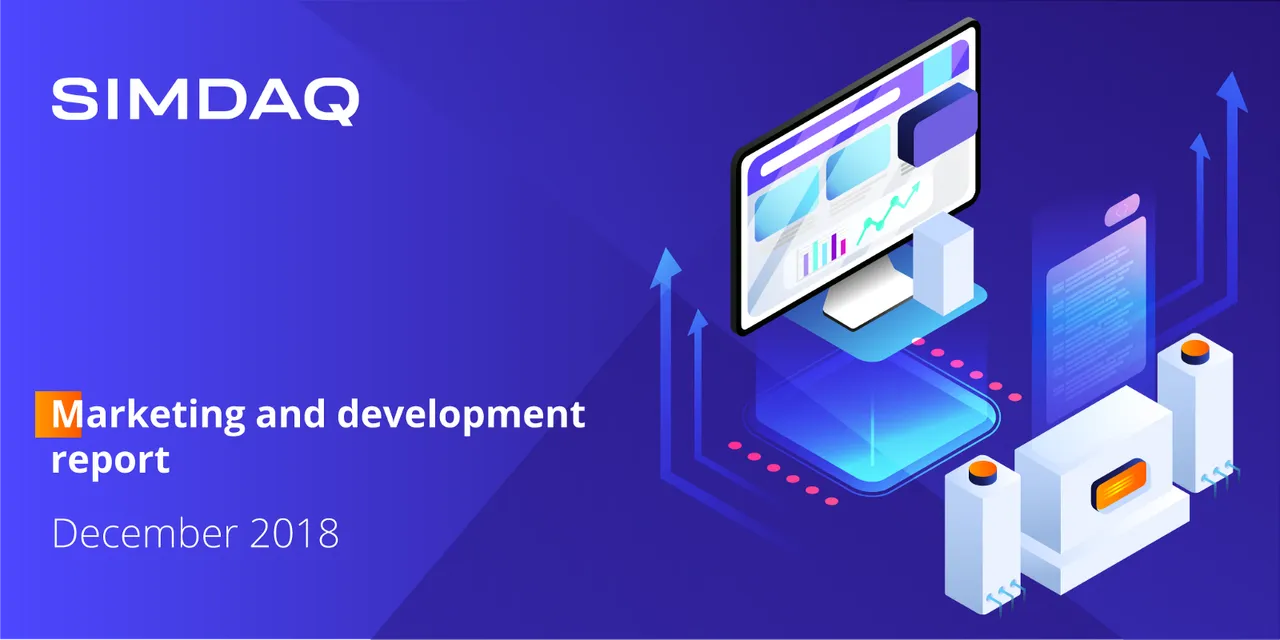 SIMDAQ

Marketing and development report

December 2018